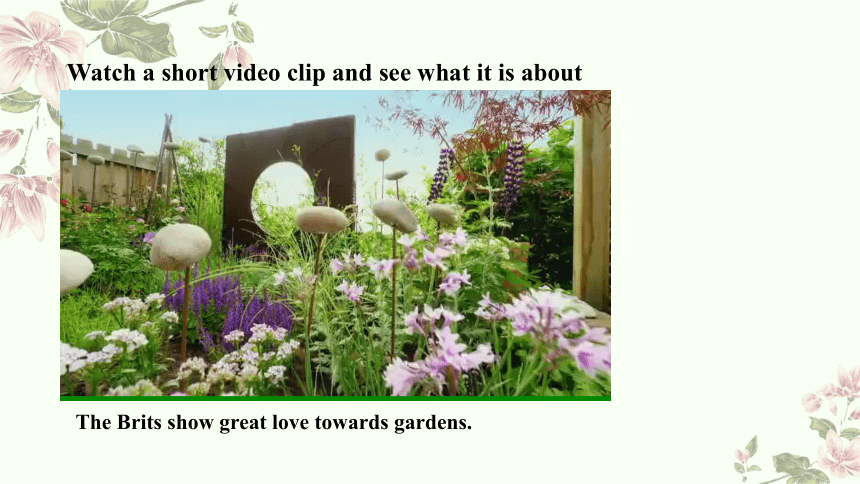 Watch a short video clip and see what it is about

The Brits show great love towards gardens.